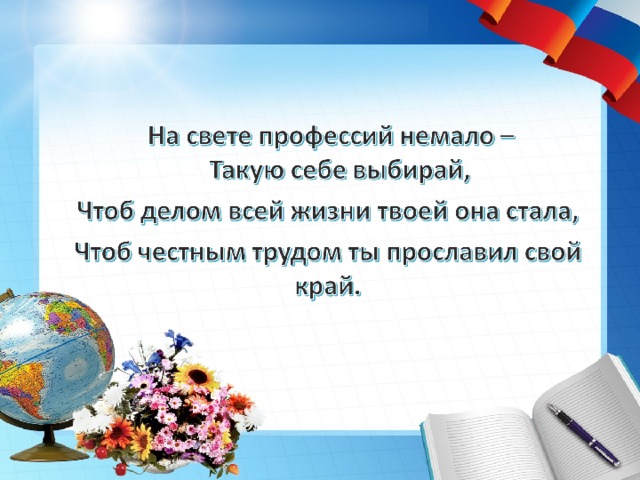 На свете профессий немало –
Такую себе выбирай,
Чтоб делом всей жизни твоей она стала,
Чтоб честным трудом ты прославил свой край.